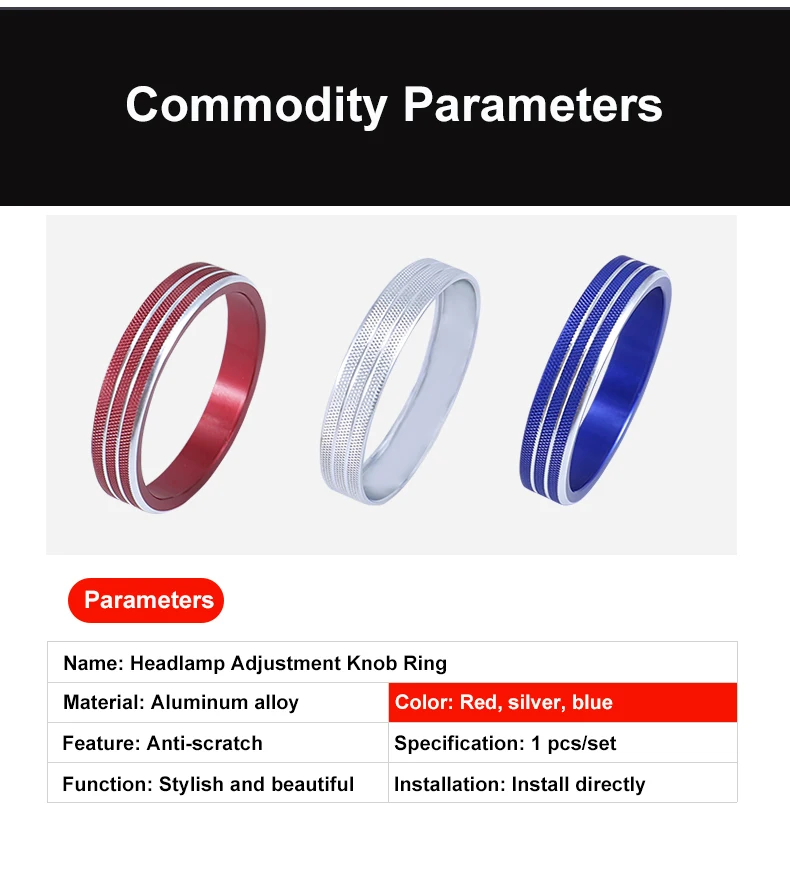 Commodity Parameters

Parameters

| Name: Headlamp Adjustment Knob Ring | |
|---|---|
| Material: Aluminum alloy | Color: Red, silver, blue |
| Feature: Anti-scratch | Specification: 1 pcs/set |
| Function: Stylish and beautiful | Installation: Install directly |